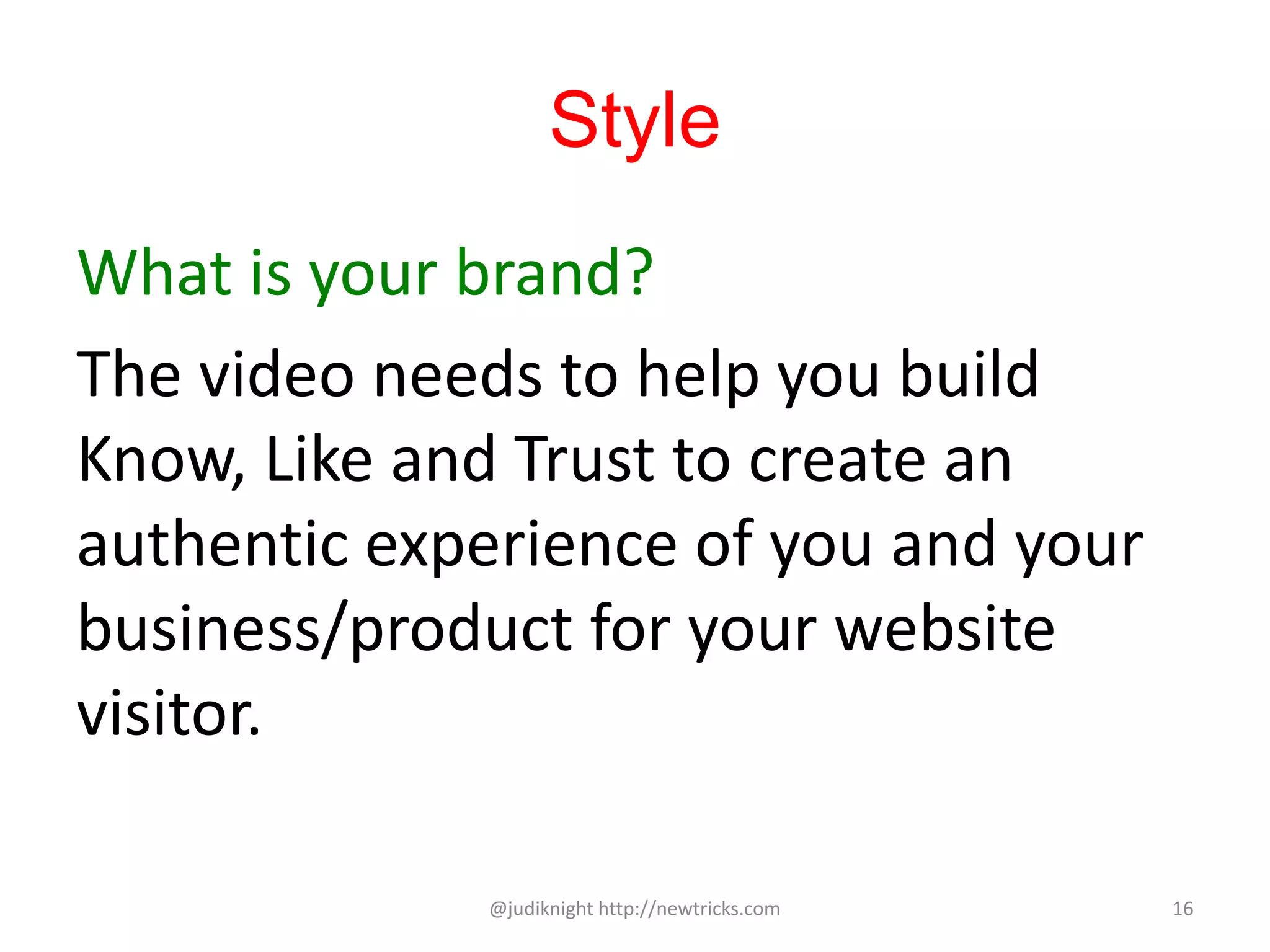 Style

What is your brand?

The video needs to help you build Know, Like and Trust to create an authentic experience of you and your business/product for your website visitor.

@judiknight http://newtricks.com

16